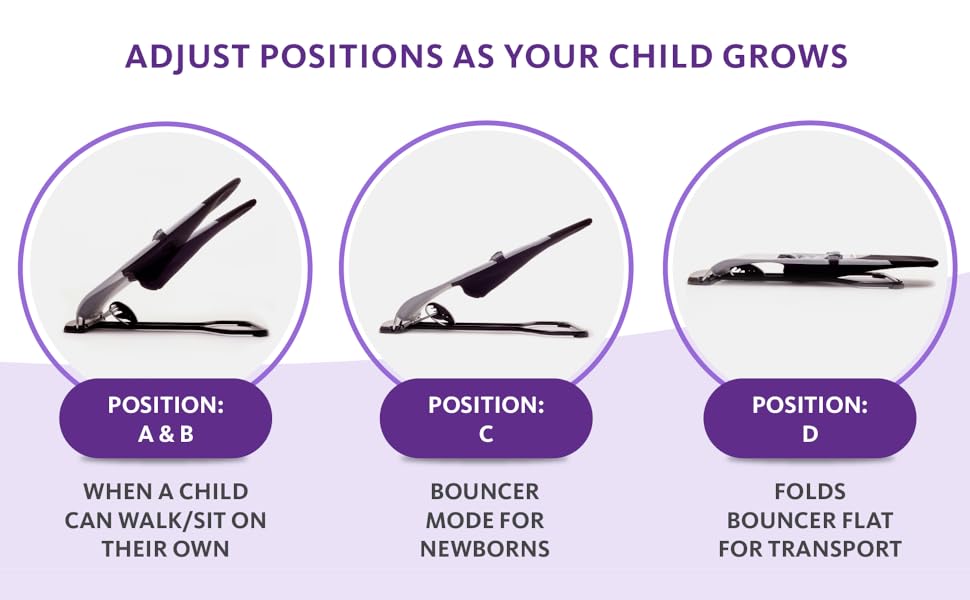 ADJUST POSITIONS AS YOUR CHILD GROWS

POSITION:
A & B

WHEN A CHILD CAN WALK/SIT ON THEIR OWN

POSITION:
C

BOUNCER MODE FOR NEWBORNS

POSITION:
D

FOLDS BOUNCER FLAT FOR TRANSPORT